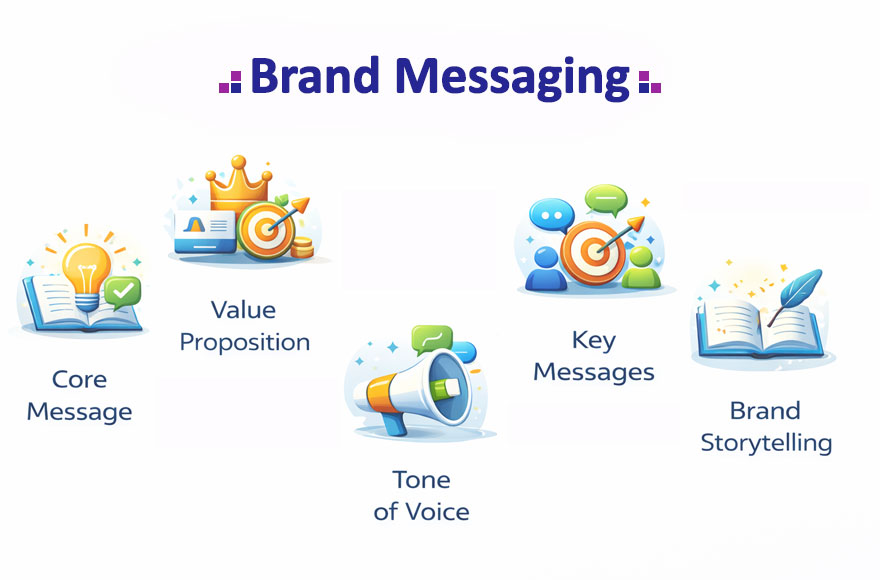 Brand Messaging

Core Message

Value Proposition

Tone of Voice

Key Messages

Brand Storytelling